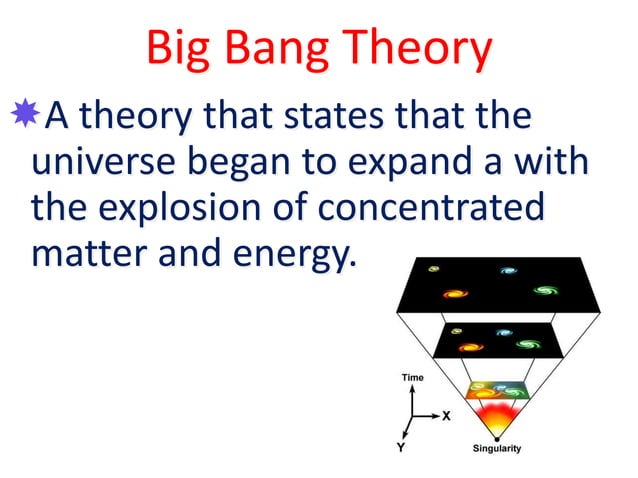 Big Bang Theory

A theory that states that the universe began to expand a with the explosion of concentrated matter and energy.

Time
X
Y
Singularity